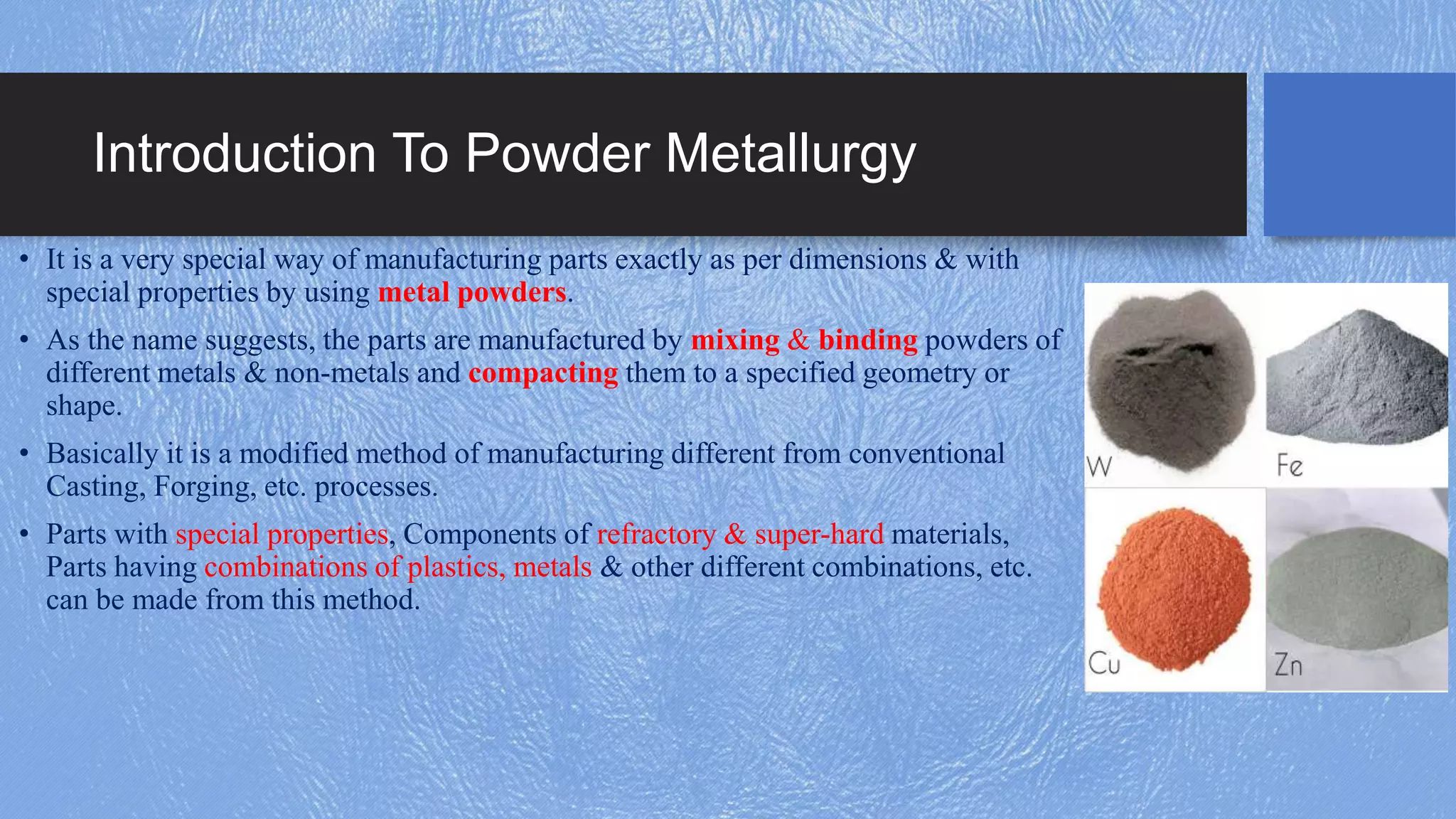 Introduction To Powder Metallurgy

• It is a very special way of manufacturing parts exactly as per dimensions & with special properties by using metal powders.

• As the name suggests, the parts are manufactured by mixing & binding powders of different metals & non-metals and compacting them to a specified geometry or shape.

• Basically it is a modified method of manufacturing different from conventional Casting, Forging, etc. processes.

• Parts with special properties, Components of refractory & super-hard materials, Parts having combinations of plastics, metals & other different combinations, etc. can be made from this method.

W

Fe

Cu

Zn